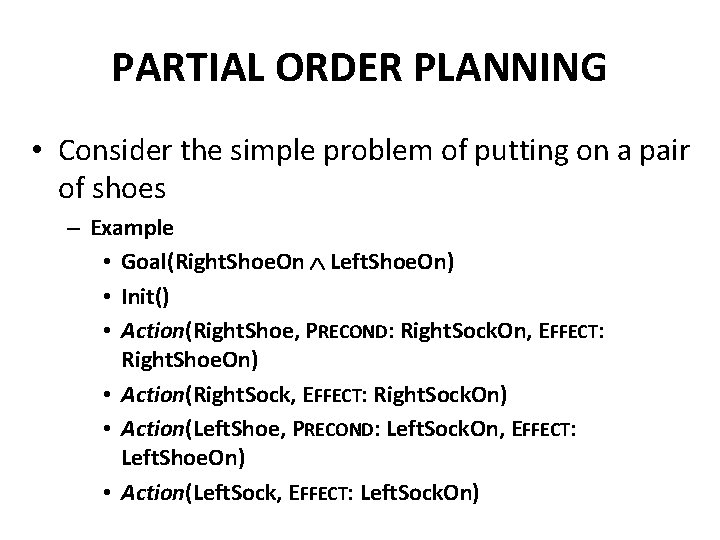 PARTIAL ORDER PLANNING

• Consider the simple problem of putting on a pair of shoes

– Example

• Goal(RightShoeOn $\wedge$ LeftShoeOn)

• Init()

• Action(RightShoe, PRECOND: RightSockOn, EFFECT: RightShoeOn)

• Action(RightSock, EFFECT: RightSockOn)

• Action(LeftShoe, PRECOND: LeftSockOn, EFFECT: LeftShoeOn)

• Action(LeftSock, EFFECT: LeftSockOn)